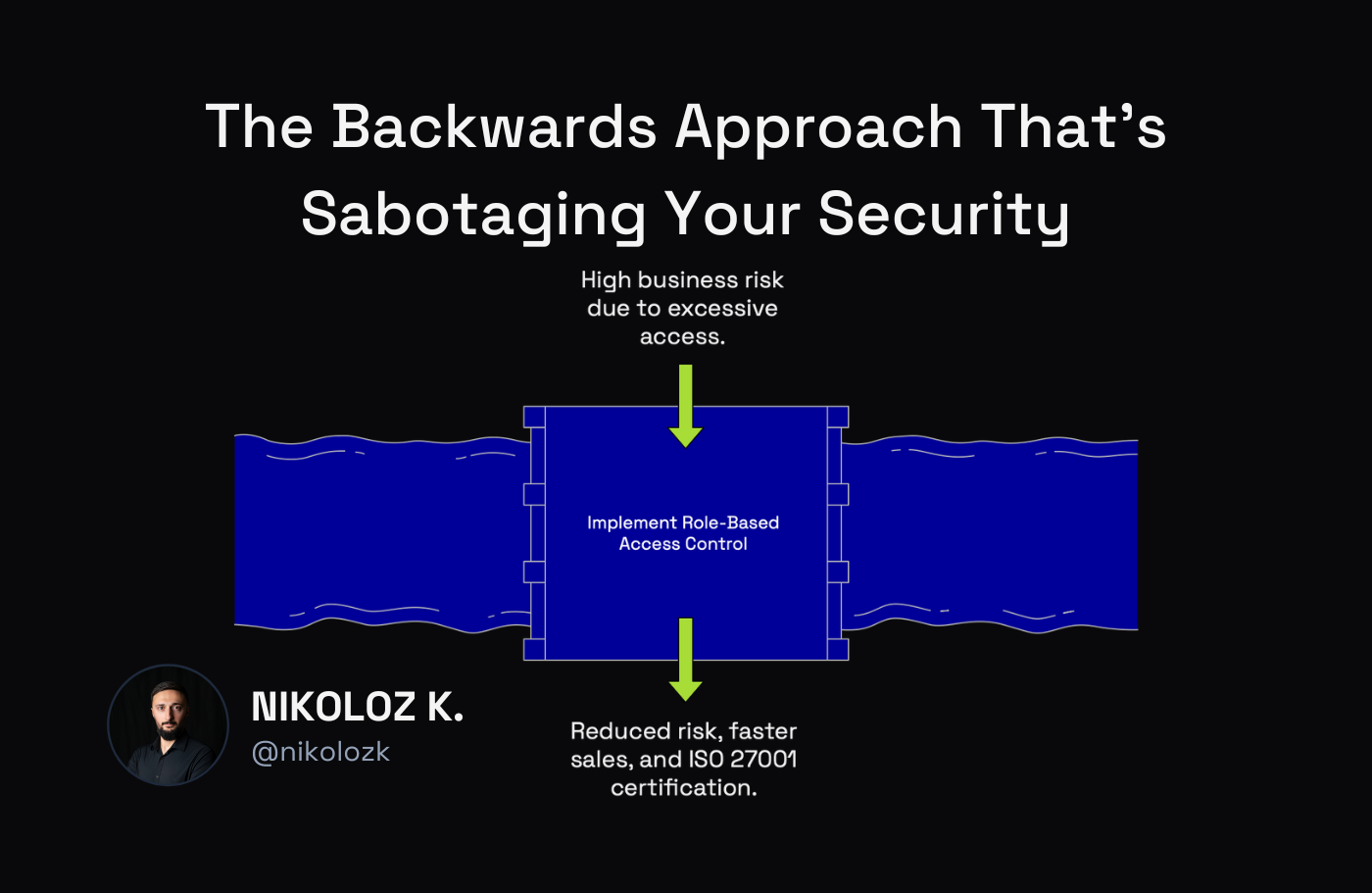 The Backwards Approach That's Sabotaging Your Security

High business risk due to excessive access.

Implement Role-Based Access Control

Reduced risk, faster sales, and ISO 27001 certification.

NIKOLOZ K.
@nikolozk